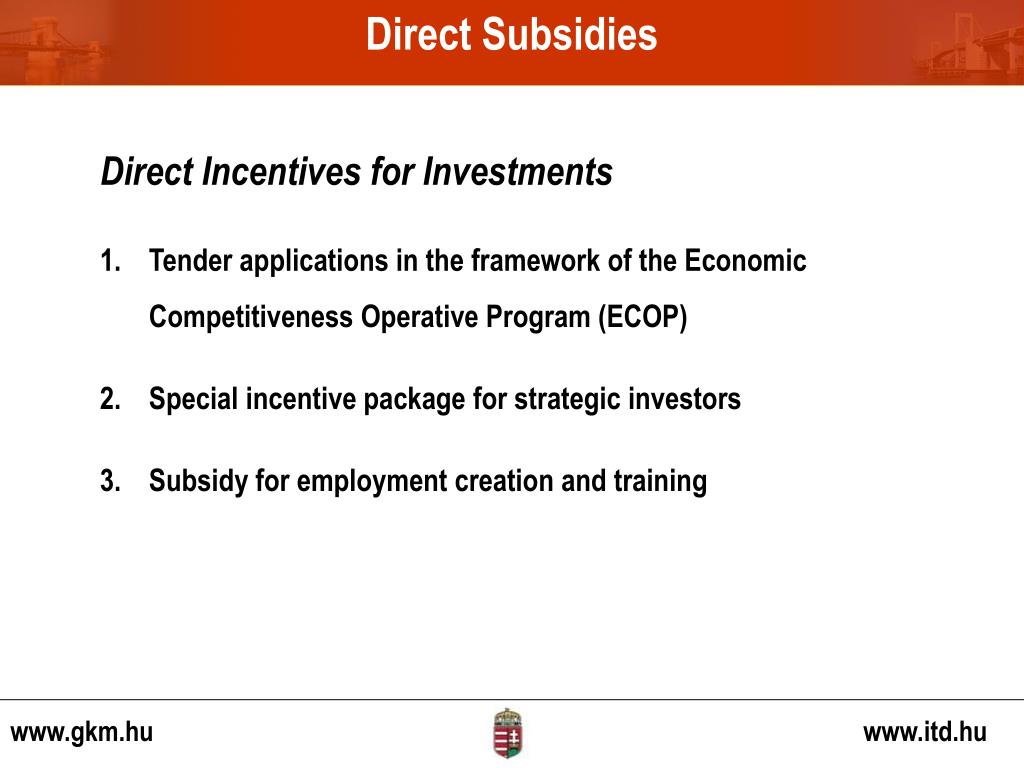 Direct Subsidies

Direct Incentives for Investments

1. Tender applications in the framework of the Economic Competitiveness Operative Program (ECOP)

2. Special incentive package for strategic investors

3. Subsidy for employment creation and training

www.gkm.hu

www.itd.hu